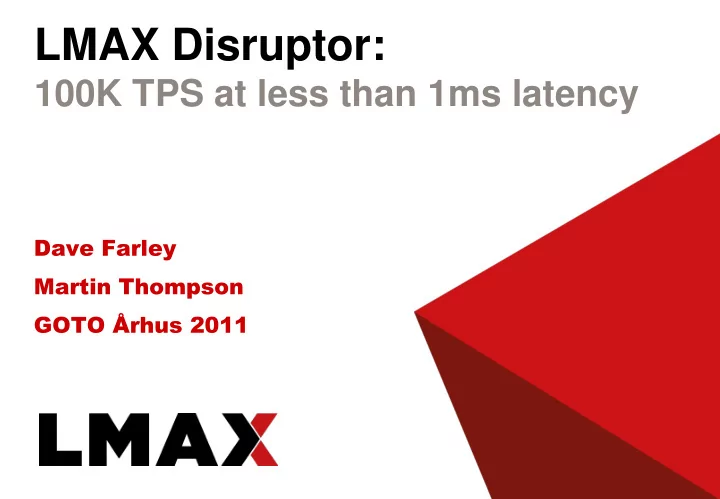 LMAX Disruptor:
100K TPS at less than 1ms latency

Dave Farley
Martin Thompson
GOTO Århus 2011

LMAX